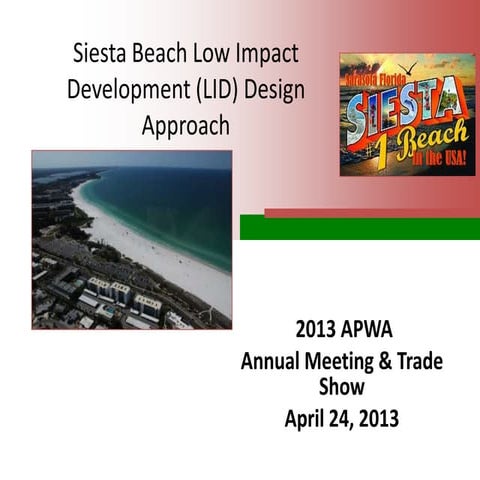 Siesta Beach Low Impact Development (LID) Design Approach

Sarasota Florida
SIESTA
#1 Beach
in the USA!

2013 APWA
Annual Meeting & Trade Show
April 24, 2013